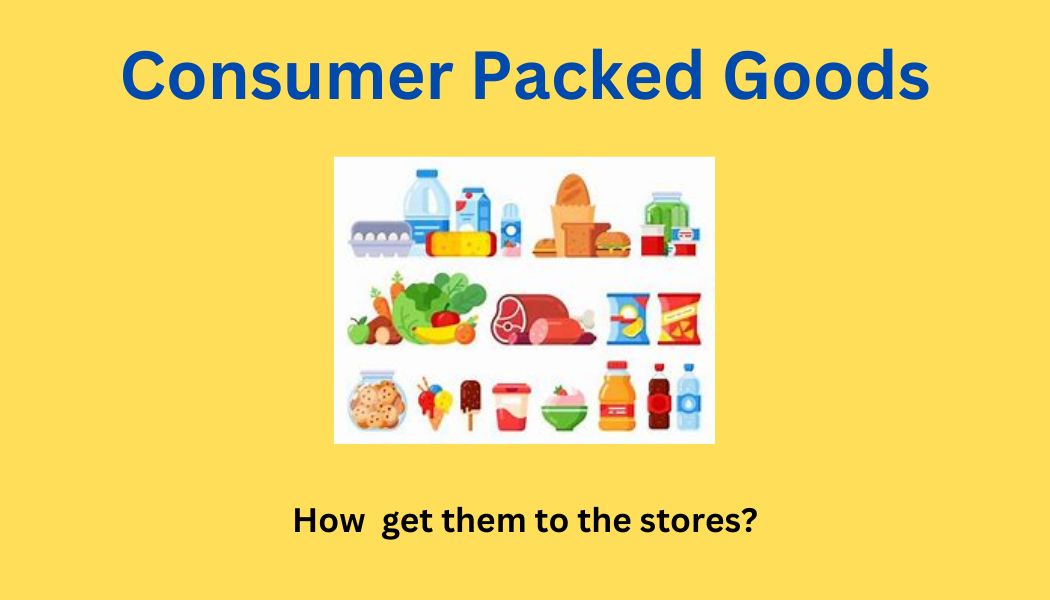 Consumer Packed Goods

How get them to the stores?